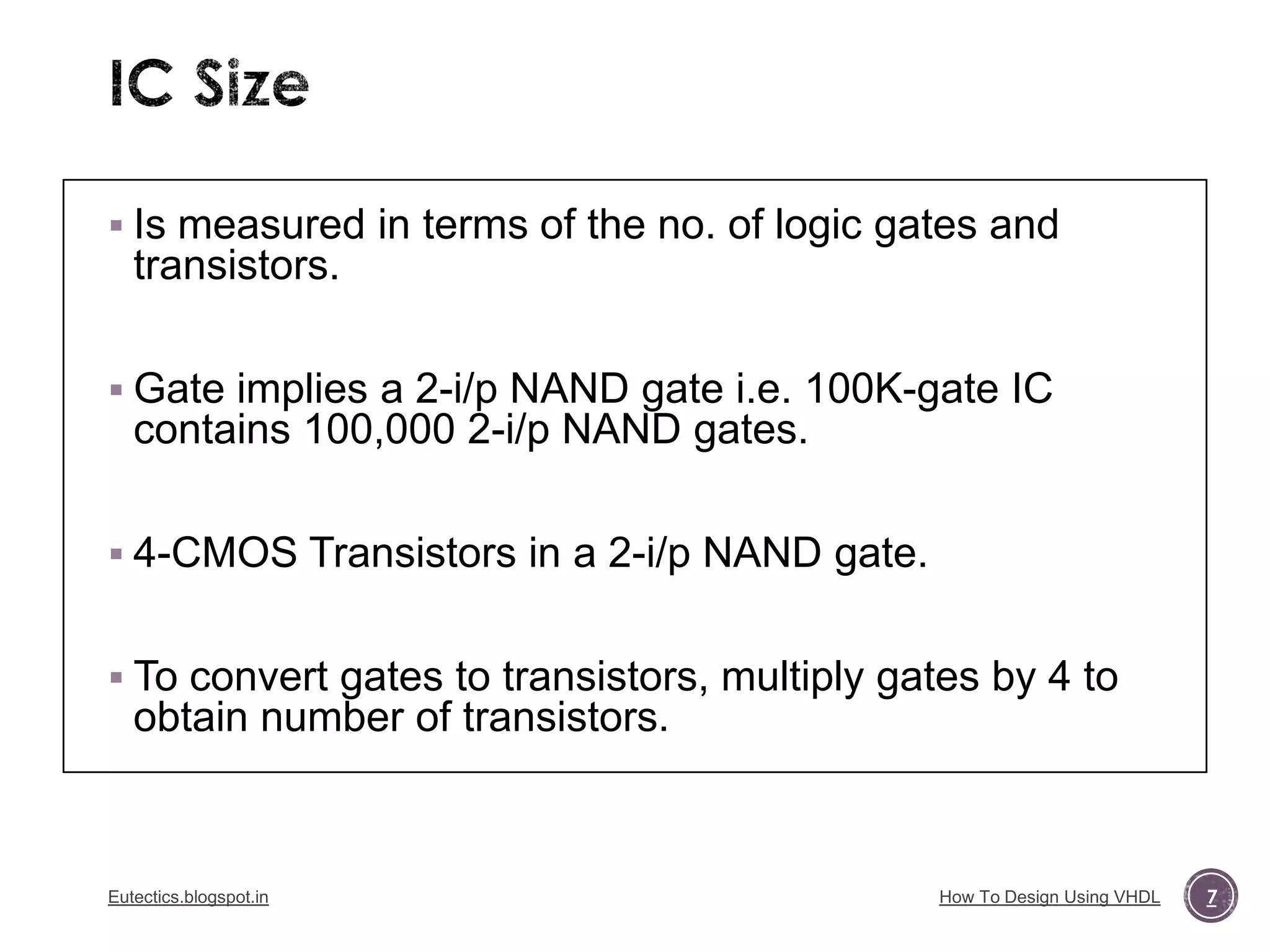 IC Size

▪ Is measured in terms of the no. of logic gates and transistors.

▪ Gate implies a 2-i/p NAND gate i.e. 100K-gate IC contains 100,000 2-i/p NAND gates.

▪ 4-CMOS Transistors in a 2-i/p NAND gate.

▪ To convert gates to transistors, multiply gates by 4 to obtain number of transistors.

Eutectics.blogspot.in

How To Design Using VHDL

7